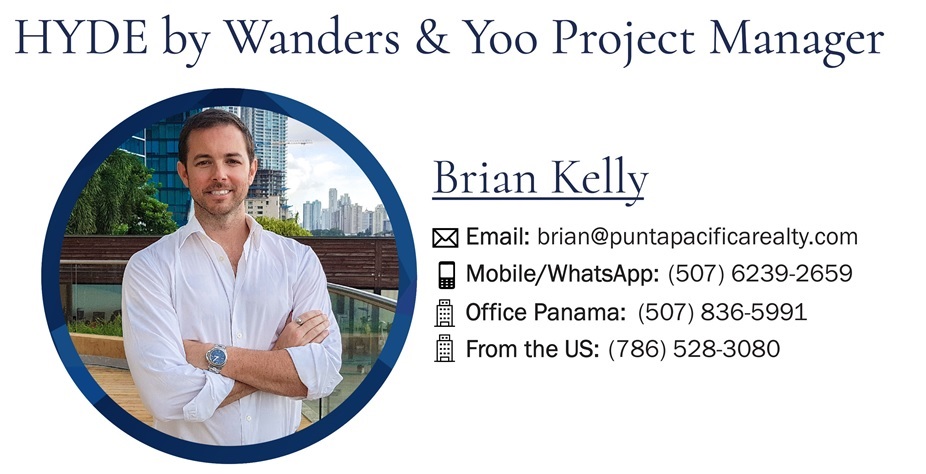 HYDE by Wanders & Yoo Project Manager

Brian Kelly

Email: brian@puntapacificarealty.com
Mobile/WhatsApp: (507) 6239-2659
Office Panama: (507) 836-5991
From the US: (786) 528-3080